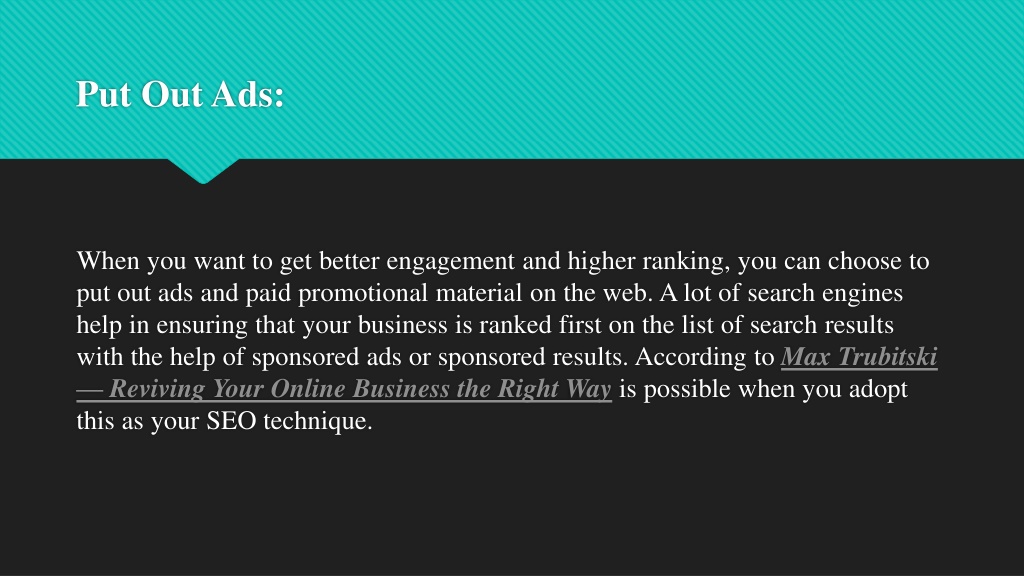 Put Out Ads:

When you want to get better engagement and higher ranking, you can choose to put out ads and paid promotional material on the web. A lot of search engines help in ensuring that your business is ranked first on the list of search results with the help of sponsored ads or sponsored results. According to Max Trubitski — Reviving Your Online Business the Right Way is possible when you adopt this as your SEO technique.